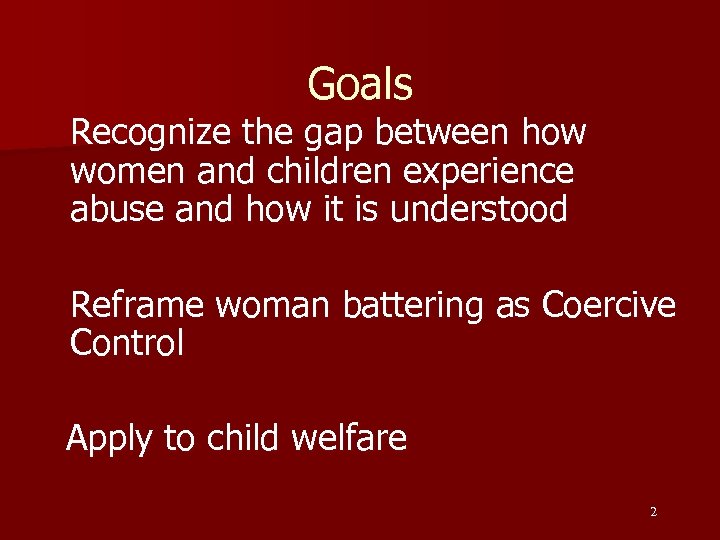 Goals

Recognize the gap between how women and children experience abuse and how it is understood

Reframe woman battering as Coercive Control

Apply to child welfare

2